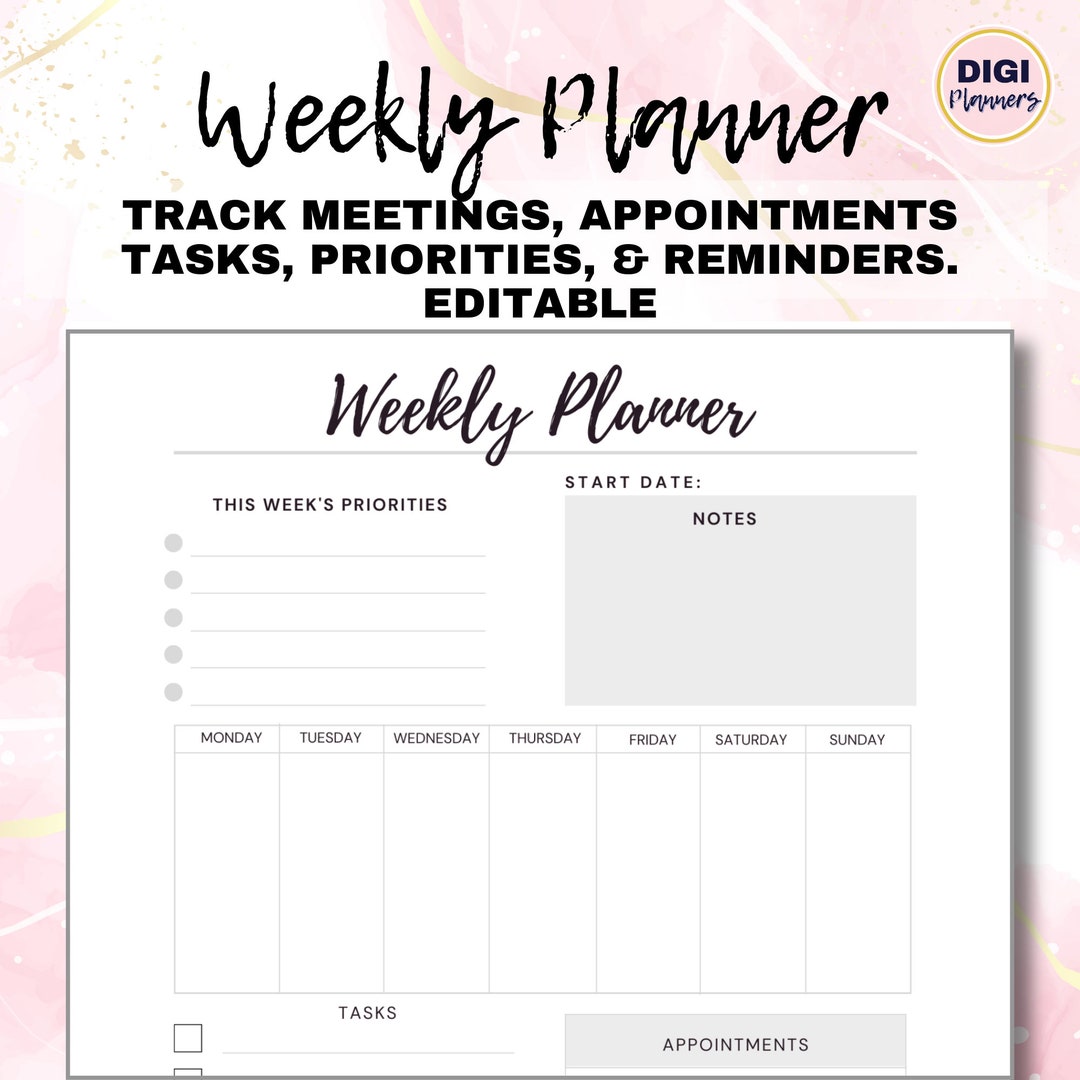 Weekly Planner

DIGI Planners

TRACK MEETINGS, APPOINTMENTS TASKS, PRIORITIES, & REMINDERS. EDITABLE

Weekly Planner

THIS WEEK'S PRIORITIES

START DATE:

NOTES

| MONDAY | TUESDAY | WEDNESDAY | THURSDAY | FRIDAY | SATURDAY | SUNDAY |
|---|---|---|---|---|---|---|
| | | | | | | |

TASKS

APPOINTMENTS